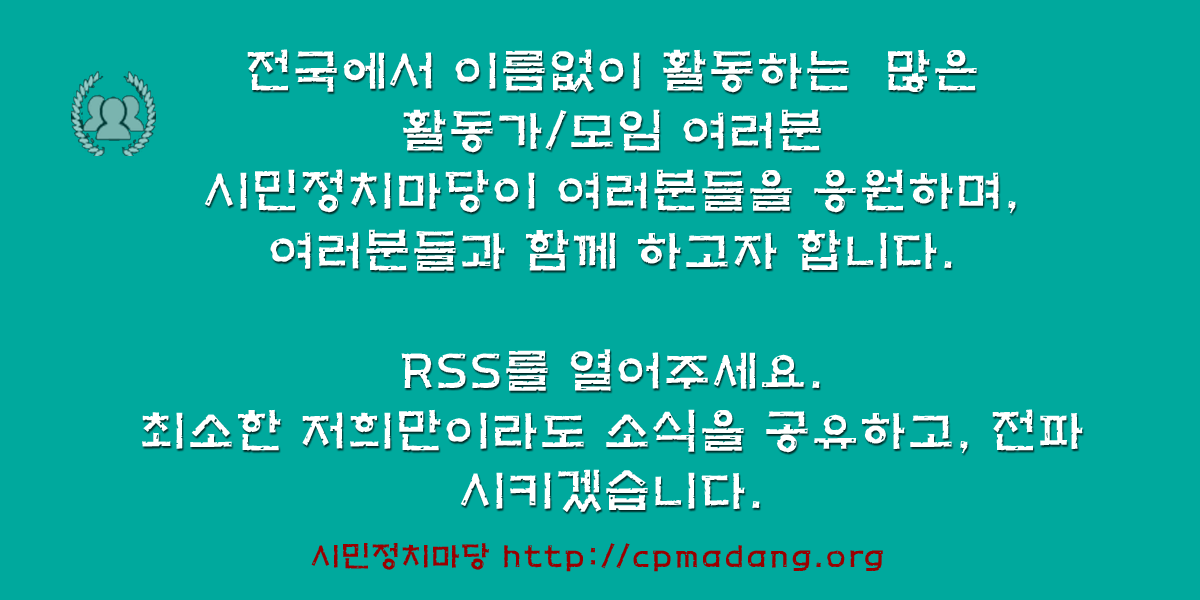 전국에서 이름없이 활동하는 많은
활동가/모임 여러분
시민정치마당이 여러분들을 응원하며,
여러분들과 함께 하고자 합니다.

RSS를 열어주세요.
최소한 저희만이라도 소식을 공유하고, 전파
시키겠습니다.

시민정치마당 http://cpmadang.org